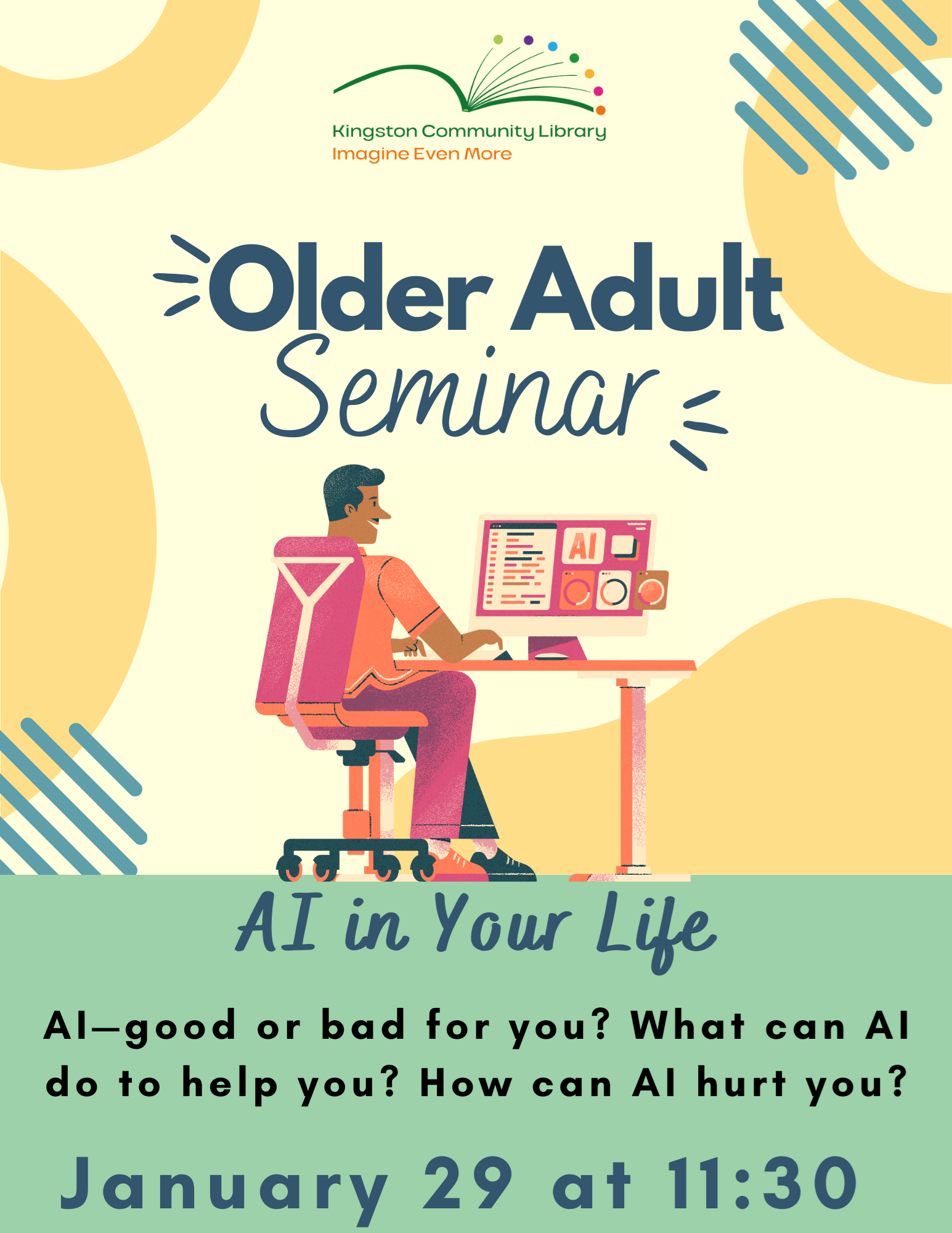 Kingston Community Library
Imagine Even More

Older Adult
Seminar

AI

AI in Your Life

AI—good or bad for you? What can AI do to help you? How can AI hurt you?

January 29 at 11:30